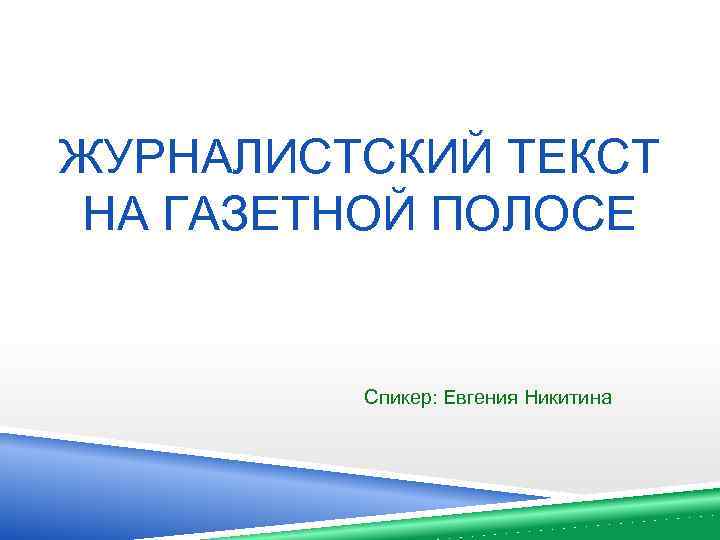 ЖУРНАЛИСТСКИЙ ТЕКСТ НА ГАЗЕТНОЙ ПОЛОСЕ

Спикер: Евгения Никитина